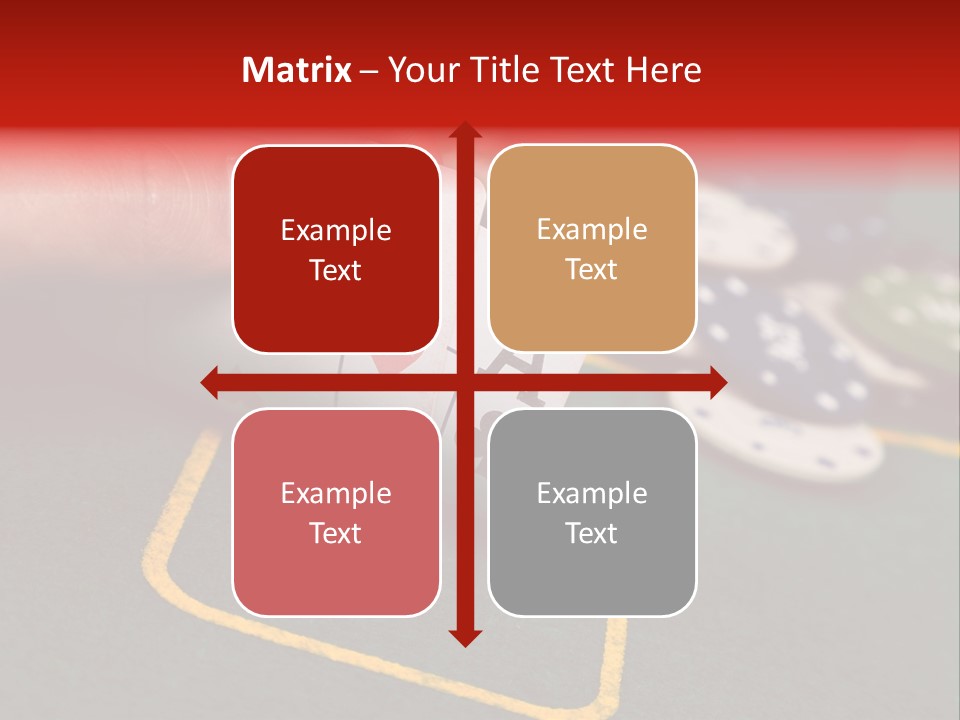 Matrix – Your Title Text Here

Example Text

Example Text

Example Text

Example Text